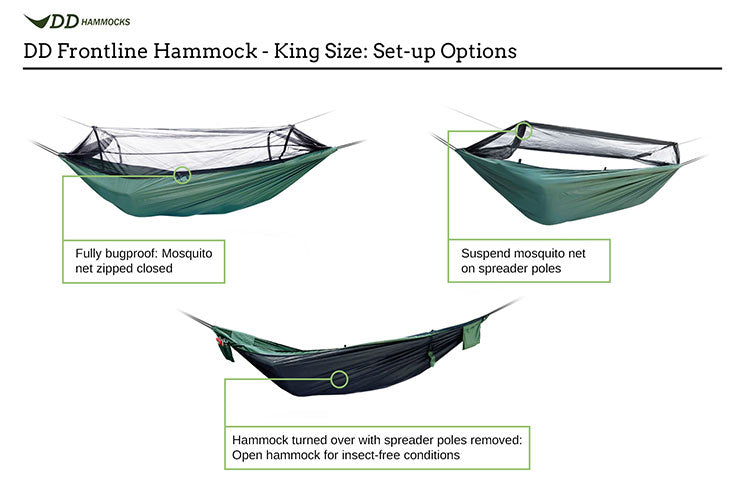 DD HAMMOCKS

DD Frontline Hammock - King Size: Set-up Options

Fully bugproof: Mosquito net zipped closed

Suspend mosquito net on spreader poles

Hammock turned over with spreader poles removed: Open hammock for insect-free conditions